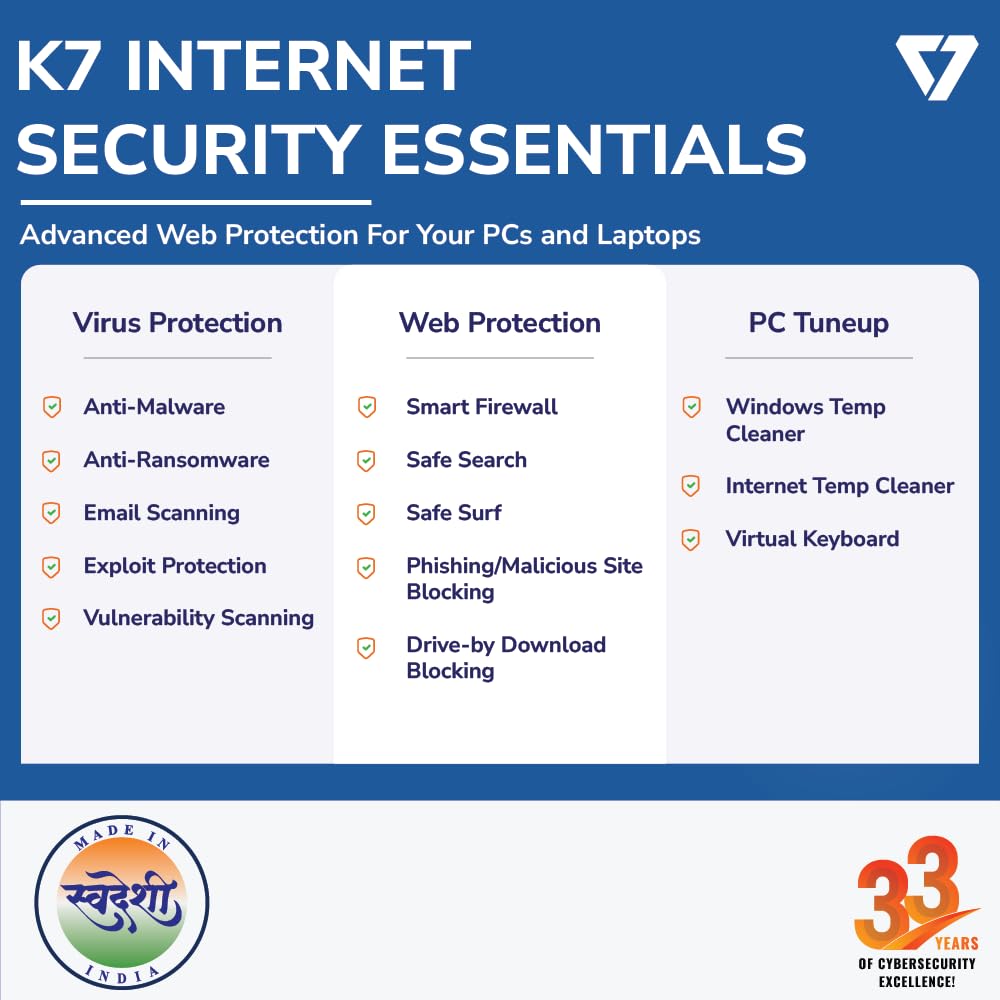 K7 INTERNET SECURITY ESSENTIALS

Advanced Web Protection For Your PCs and Laptops

Virus Protection

Anti-Malware

Anti-Ransomware

Email Scanning

Exploit Protection

Vulnerability Scanning

Web Protection

Smart Firewall

Safe Search

Safe Surf

Phishing/Malicious Site Blocking

Drive-by Download Blocking

PC Tuneup

Windows Temp Cleaner

Internet Temp Cleaner

Virtual Keyboard

MADE IN
स्वदेशी
INDIA

33 YEARS OF CYBERSECURITY EXCELLENCE!